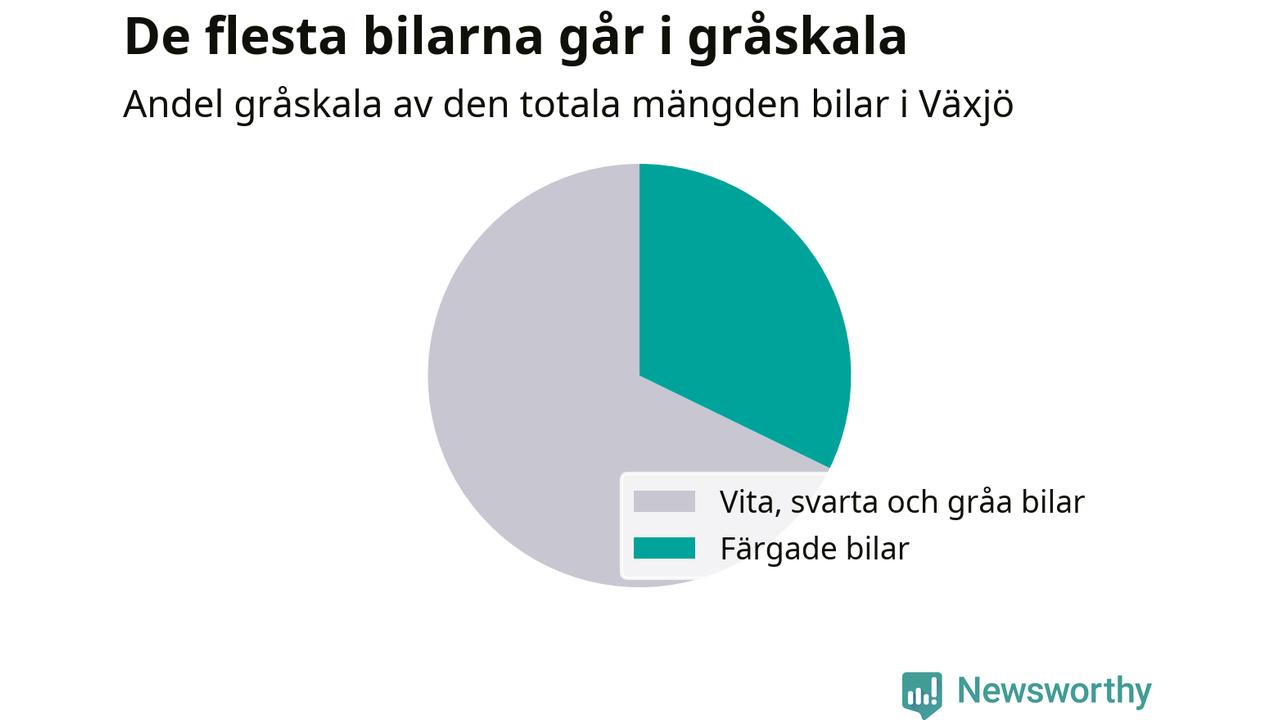 De flesta bilarna går i gråskala

Andel gråskala av den totala mängden bilar i Växjö

Vita, svarta och gråa bilar
Färgade bilar

Newsworthy